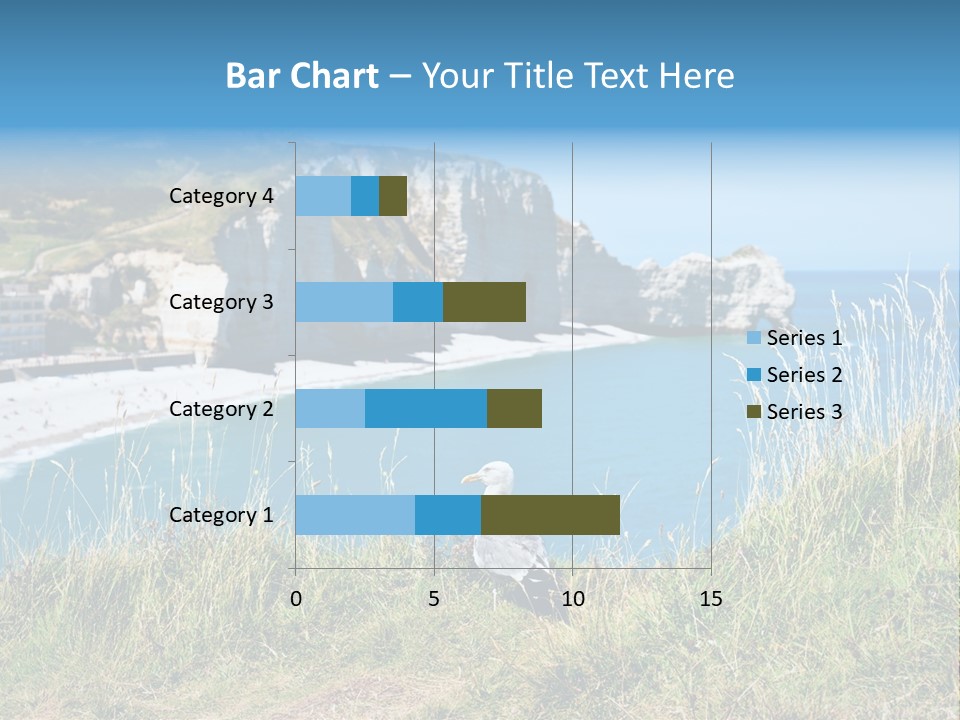 Bar Chart – Your Title Text Here

Category 4
Category 3
Category 2
Category 1

0
5
10
15

Series 1
Series 2
Series 3